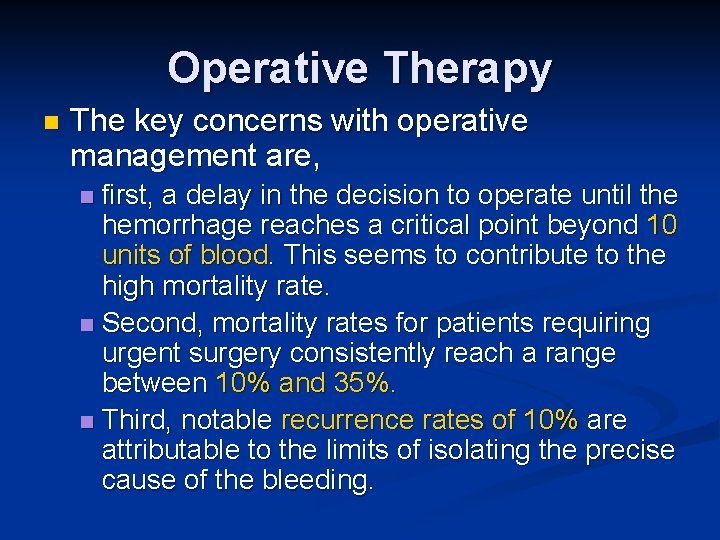 Operative Therapy

The key concerns with operative management are,

first, a delay in the decision to operate until the hemorrhage reaches a critical point beyond 10 units of blood. This seems to contribute to the high mortality rate.

Second, mortality rates for patients requiring urgent surgery consistently reach a range between 10% and 35%.

Third, notable recurrence rates of 10% are attributable to the limits of isolating the precise cause of the bleeding.